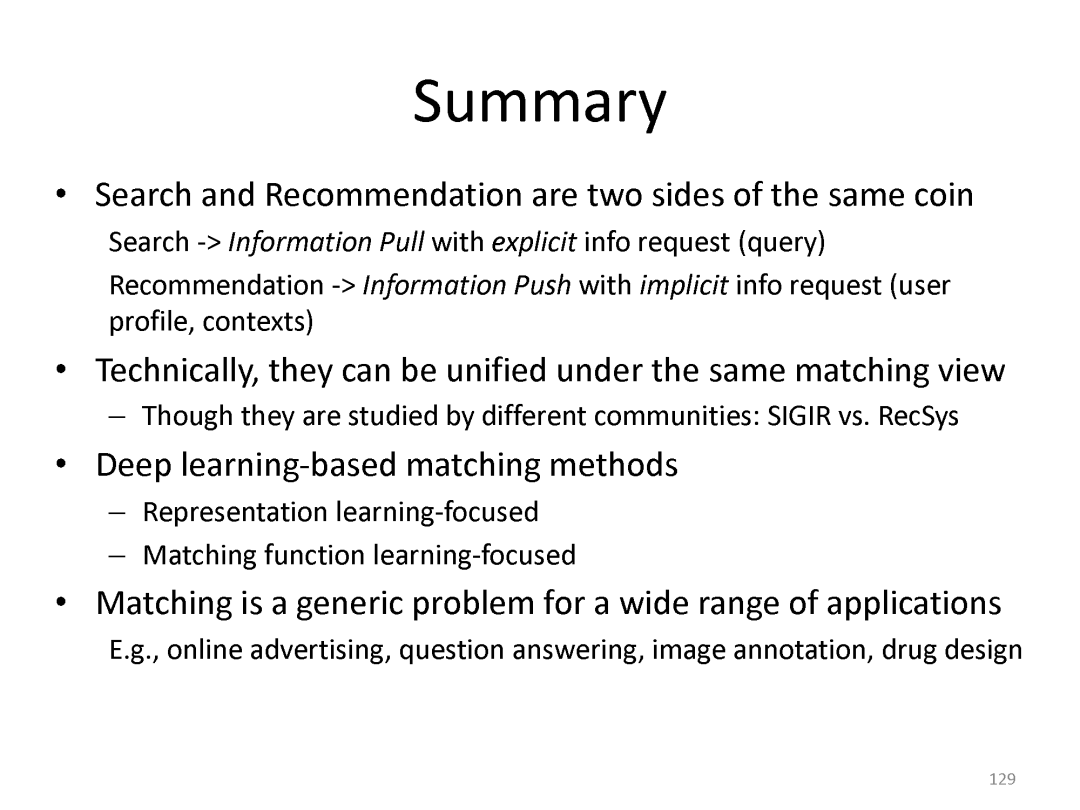 Summary

• Search and Recommendation are two sides of the same coin

Search -> Information Pull with explicit info request (query)

Recommendation -> Information Push with implicit info request (user profile, contexts)

• Technically, they can be unified under the same matching view

– Though they are studied by different communities: SIGIR vs. RecSys

• Deep learning-based matching methods

– Representation learning-focused

– Matching function learning-focused

• Matching is a generic problem for a wide range of applications

E.g., online advertising, question answering, image annotation, drug design

129